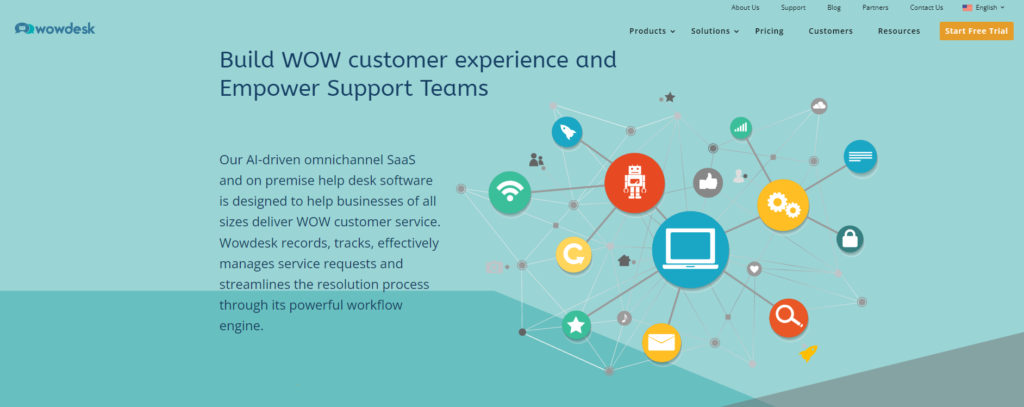 About Us Support Blog Partners Contact Us English

wowdesk

Products Solutions Pricing Customers Resources Start Free Trial

Build WOW customer experience and Empower Support Teams

Our AI-driven omnichannel SaaS and on premise help desk software is designed to help businesses of all sizes deliver WOW customer service. Wowdesk records, tracks, effectively manages service requests and streamlines the resolution process through its powerful workflow engine.